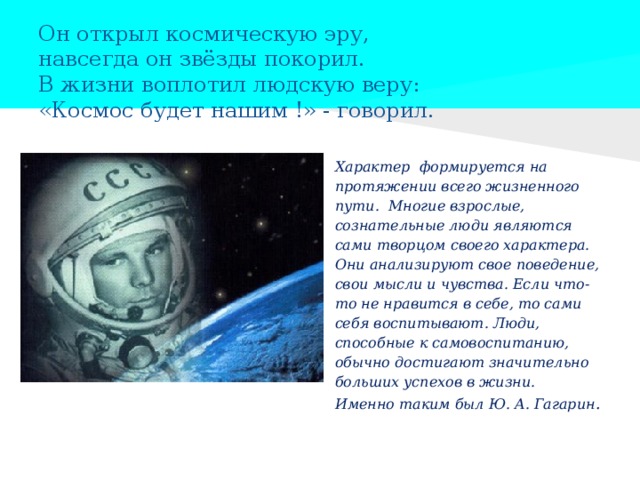 Он открыл космическую эру,
навсегда он звёзды покорил.
В жизни воплотил людскую веру:
«Космос будет нашим !» - говорил.

СССР

Характер формируется на протяжении всего жизненного пути. Многие взрослые, сознательные люди являются сами творцом своего характера. Они анализируют свое поведение, свои мысли и чувства. Если что-то не нравится в себе, то сами себя воспитывают. Люди, способные к самовоспитанию, обычно достигают значительно больших успехов в жизни.

Именно таким был Ю. А. Гагарин.